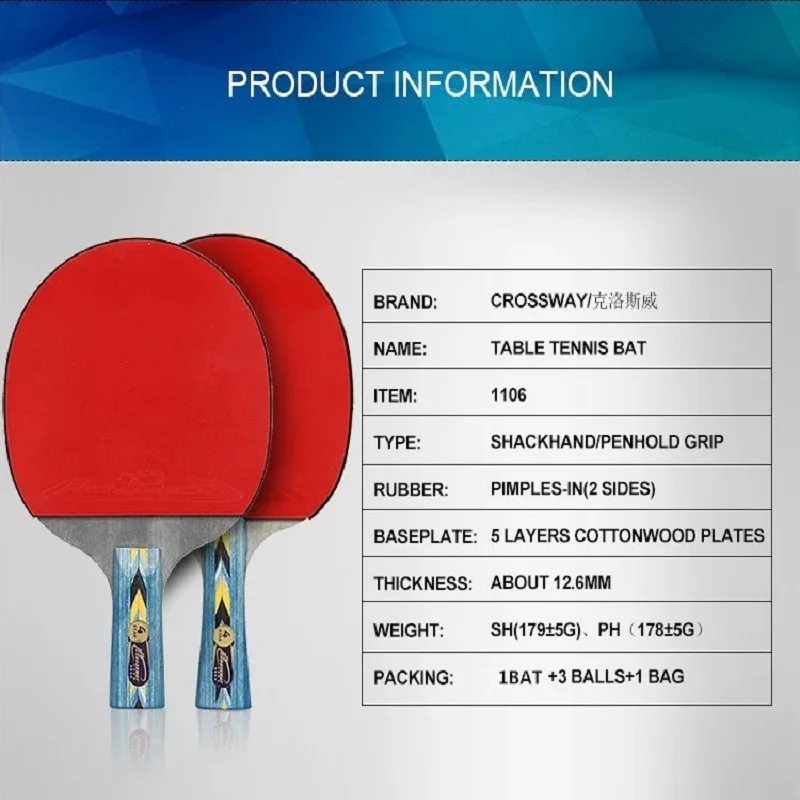 PRODUCT INFORMATION

| BRAND: | CROSSWAY/克洛斯威 |
|---|---|
| NAME: | TABLE TENNIS BAT |
| ITEM: | 1106 |
| TYPE: | SHACKHAND/PENHOLD GRIP |
| RUBBER: | PIMPLES-IN(2 SIDES) |
| BASEPLATE: | 5 LAYERS COTTONWOOD PLATES |
| THICKNESS: | ABOUT 12.6MM |
| WEIGHT: | SH(179±5G)、PH（178±5G） |
| PACKING: | 1BAT +3 BALLS+1 BAG |